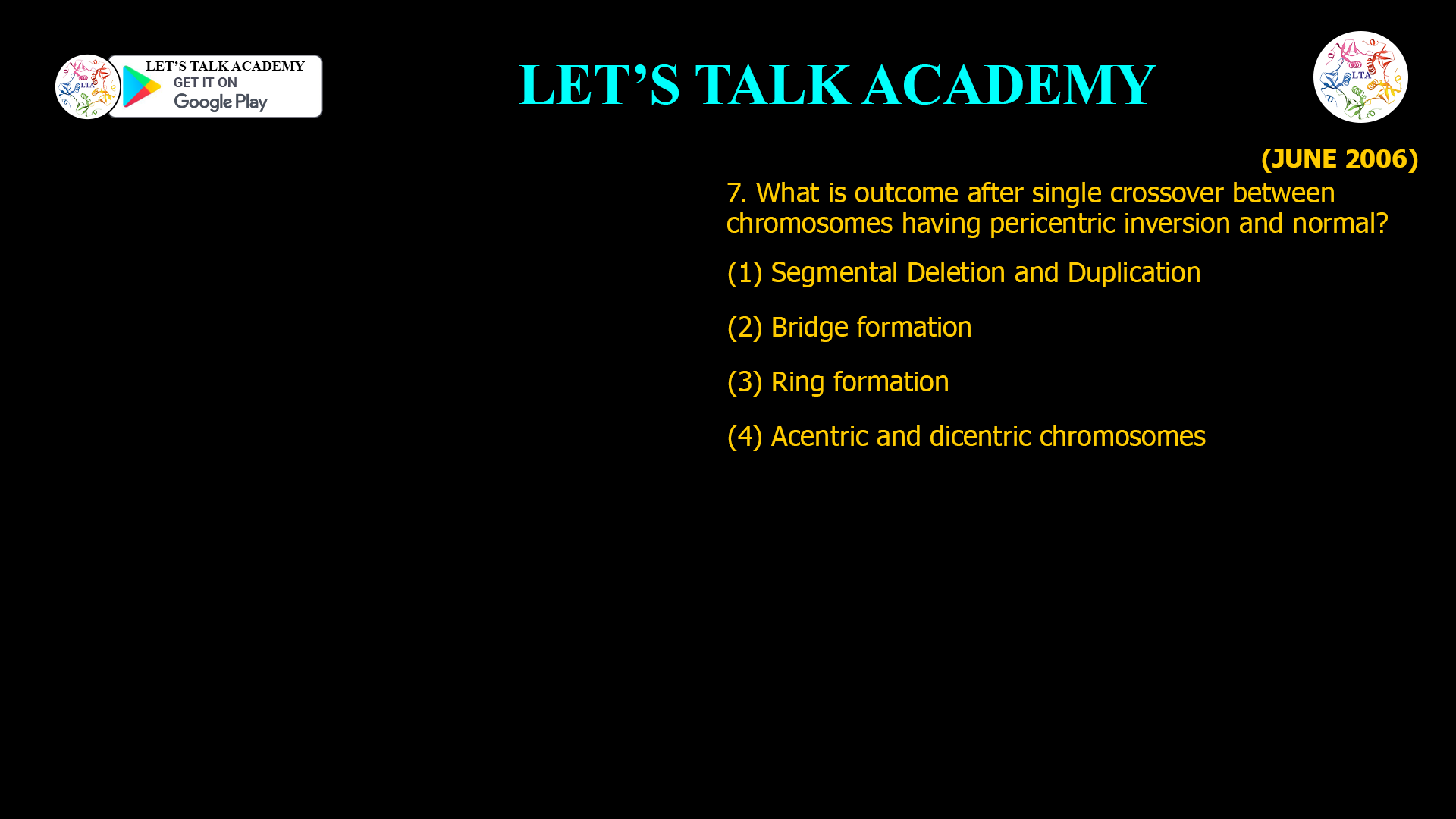 LTA
LET'S TALK ACADEMY
GET IT ON
Google Play

LET'S TALK ACADEMY

LTA

(JUNE 2006)

7. What is outcome after single crossover between chromosomes having pericentric inversion and normal?

(1) Segmental Deletion and Duplication

(2) Bridge formation

(3) Ring formation

(4) Acentric and dicentric chromosomes